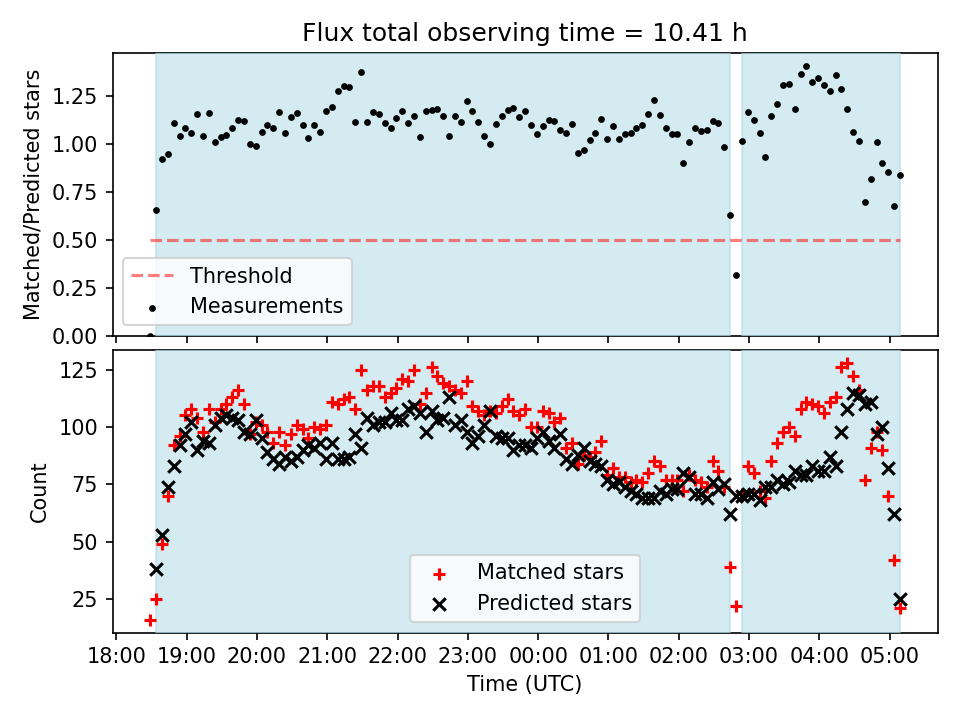 Flux total observing time = 10.41 h

Matched/Predicted stars

1.25
1.00
0.75
0.50
0.25
0.00

Threshold
Measurements

Count

125
100
75
50
25

Matched stars
Predicted stars

18:00 19:00 20:00 21:00 22:00 23:00 00:00 01:00 02:00 03:00 04:00 05:00

Time (UTC)